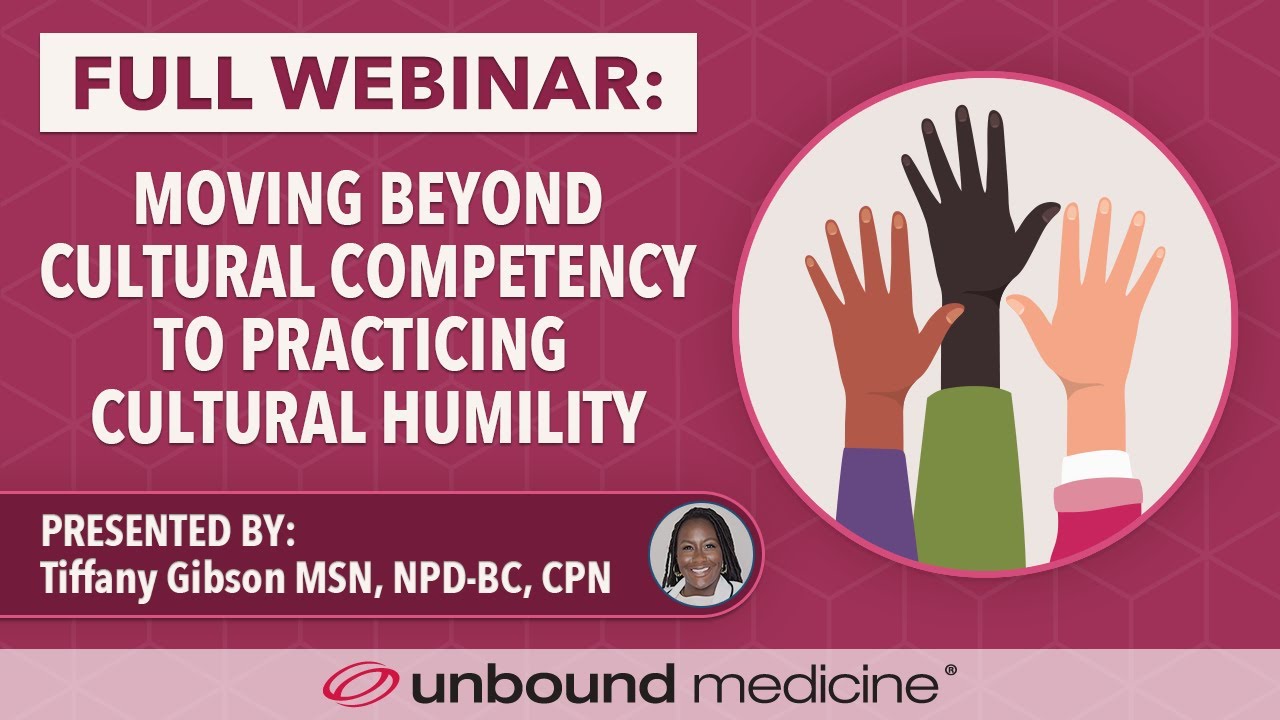 FULL WEBINAR:

MOVING BEYOND CULTURAL COMPETENCY TO PRACTICING CULTURAL HUMILITY

PRESENTED BY:
Tiffany Gibson MSN, NPD-BC, CPN

unbound medicine®